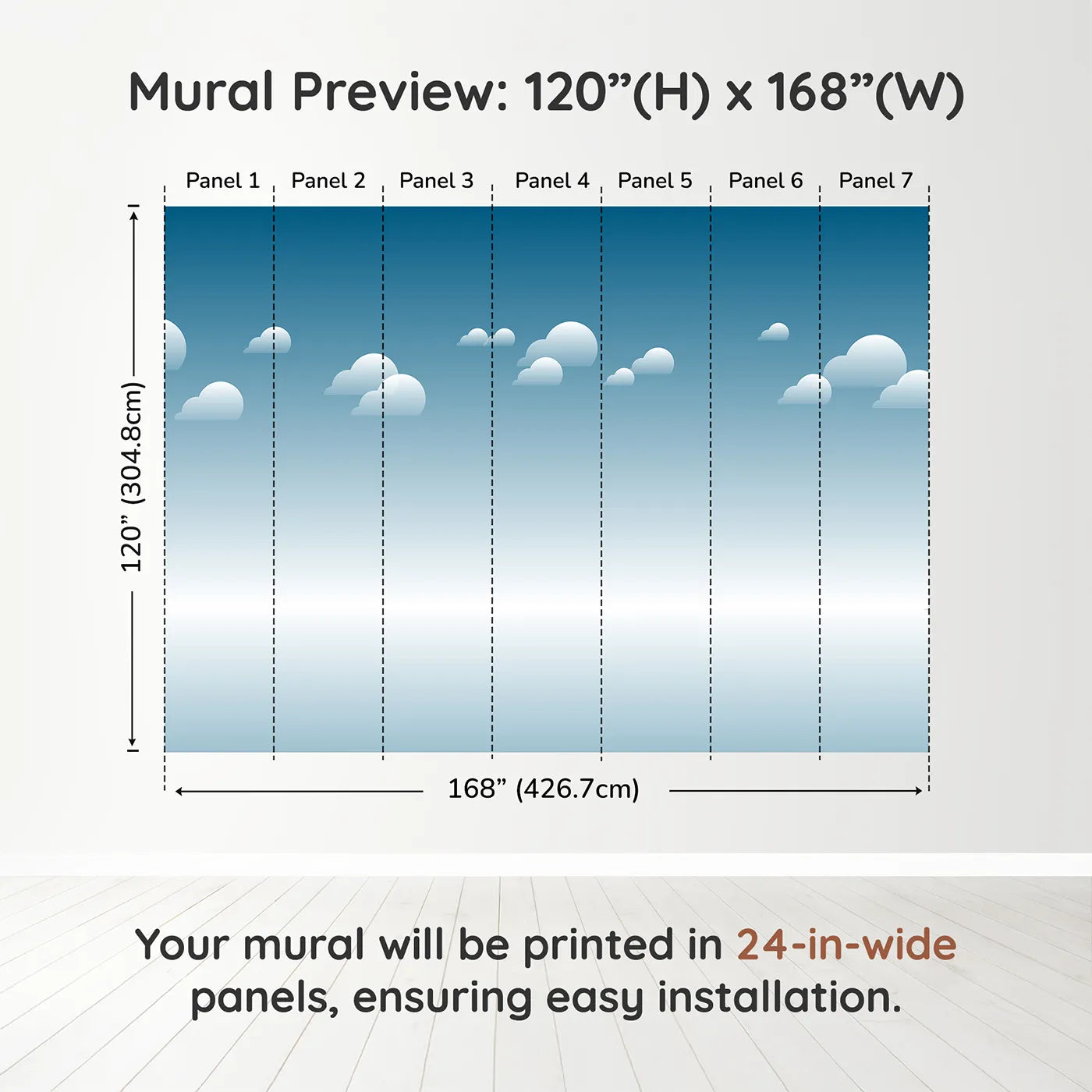 Mural Preview: 120”(H) x 168”(W)

Panel 1 Panel 2 Panel 3 Panel 4 Panel 5 Panel 6 Panel 7

120” (304.8cm)

168” (426.7cm)

Your mural will be printed in 24-in-wide panels, ensuring easy installation.